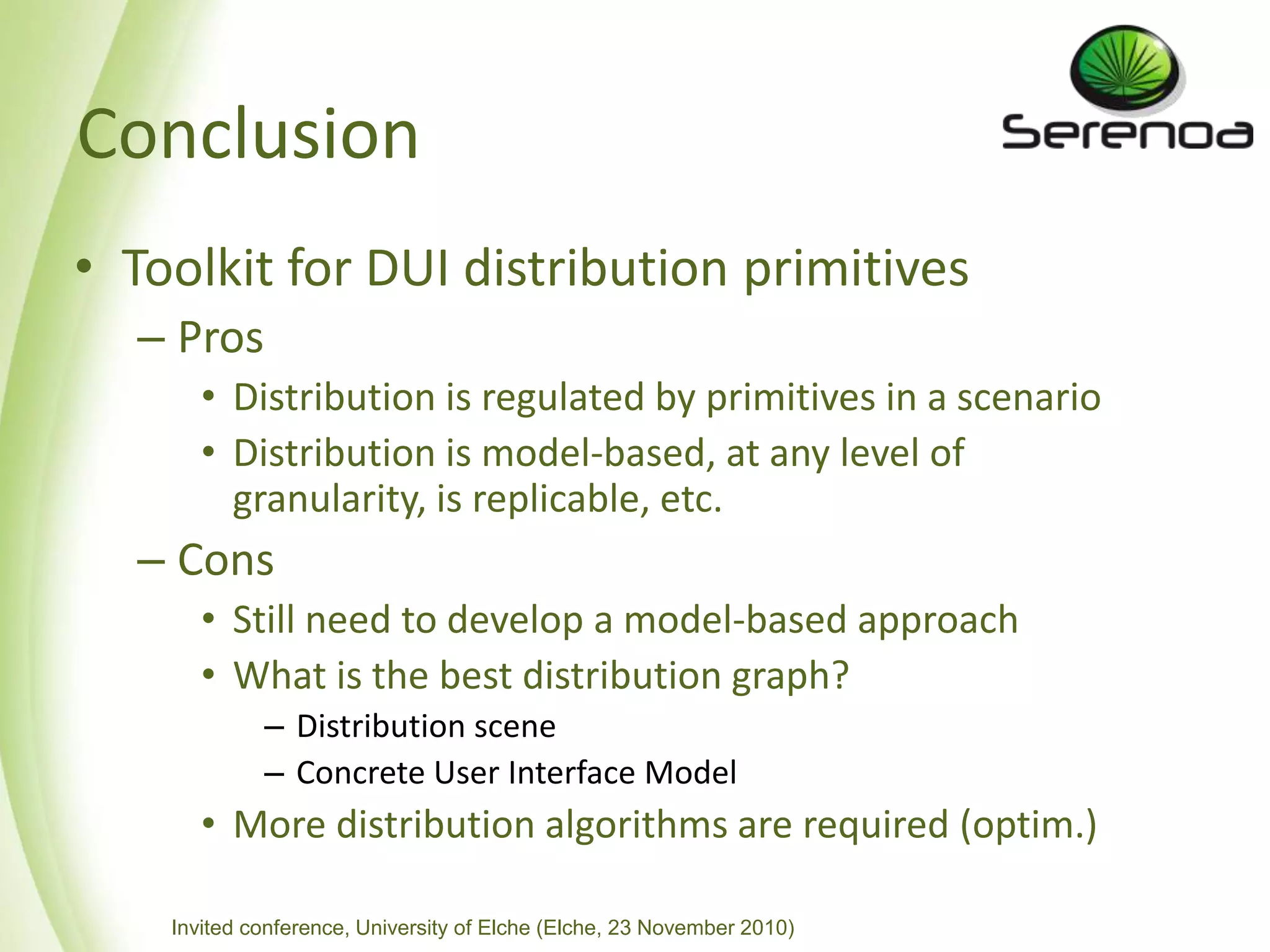 Conclusion

Serenoa

• Toolkit for DUI distribution primitives
– Pros
• Distribution is regulated by primitives in a scenario
• Distribution is model-based, at any level of granularity, is replicable, etc.
– Cons
• Still need to develop a model-based approach
• What is the best distribution graph?
– Distribution scene
– Concrete User Interface Model
• More distribution algorithms are required (optim.)

Invited conference, University of Elche (Elche, 23 November 2010)